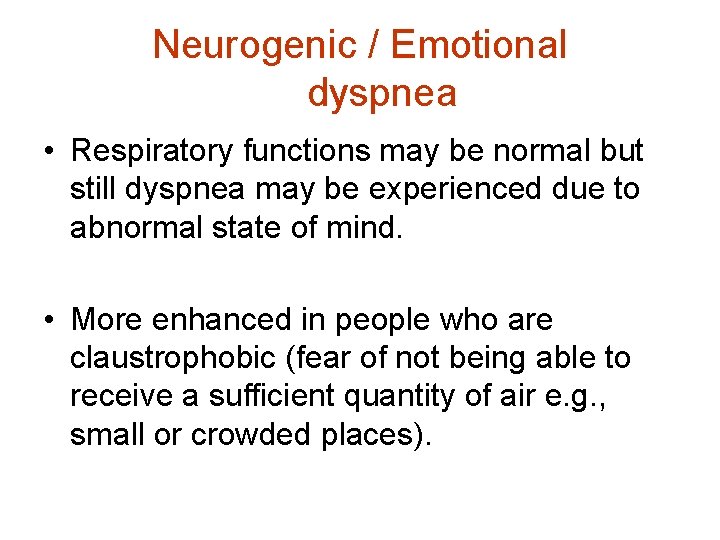 Neurogenic / Emotional dyspnea

• Respiratory functions may be normal but still dyspnea may be experienced due to abnormal state of mind.

• More enhanced in people who are claustrophobic (fear of not being able to receive a sufficient quantity of air e.g., small or crowded places).